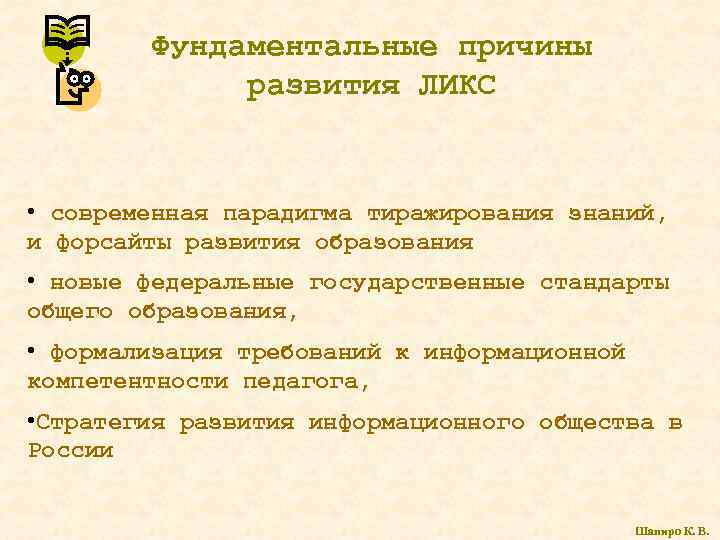 Фундаментальные причины развития ЛИКС

• современная парадигма тиражирования знаний, и форсайты развития образования

• новые федеральные государственные стандарты общего образования,

• формализация требований к информационной компетентности педагога,

•Стратегия развития информационного общества в России

Шапиро К. В.